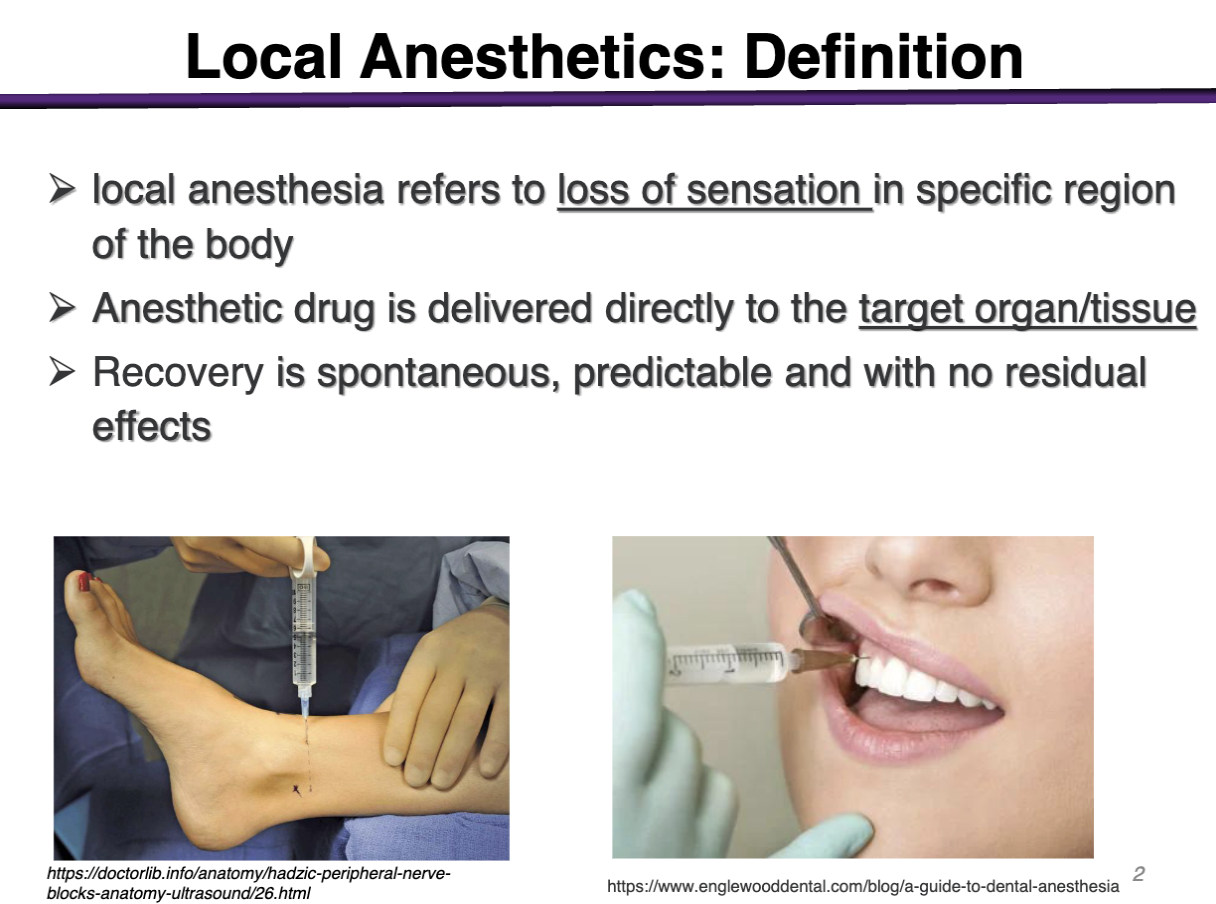 Local Anesthetics: Definition

➢ local anesthesia refers to loss of sensation in specific region of the body

➢ Anesthetic drug is delivered directly to the target organ/tissue

➢ Recovery is spontaneous, predictable and with no residual effects

https://doctorlib.info/anatomy/hadzic-peripheral-nerve-blocks-anatomy-ultrasound/26.html

https://www.englewooddental.com/blog/a-guide-to-dental-anesthesia

2